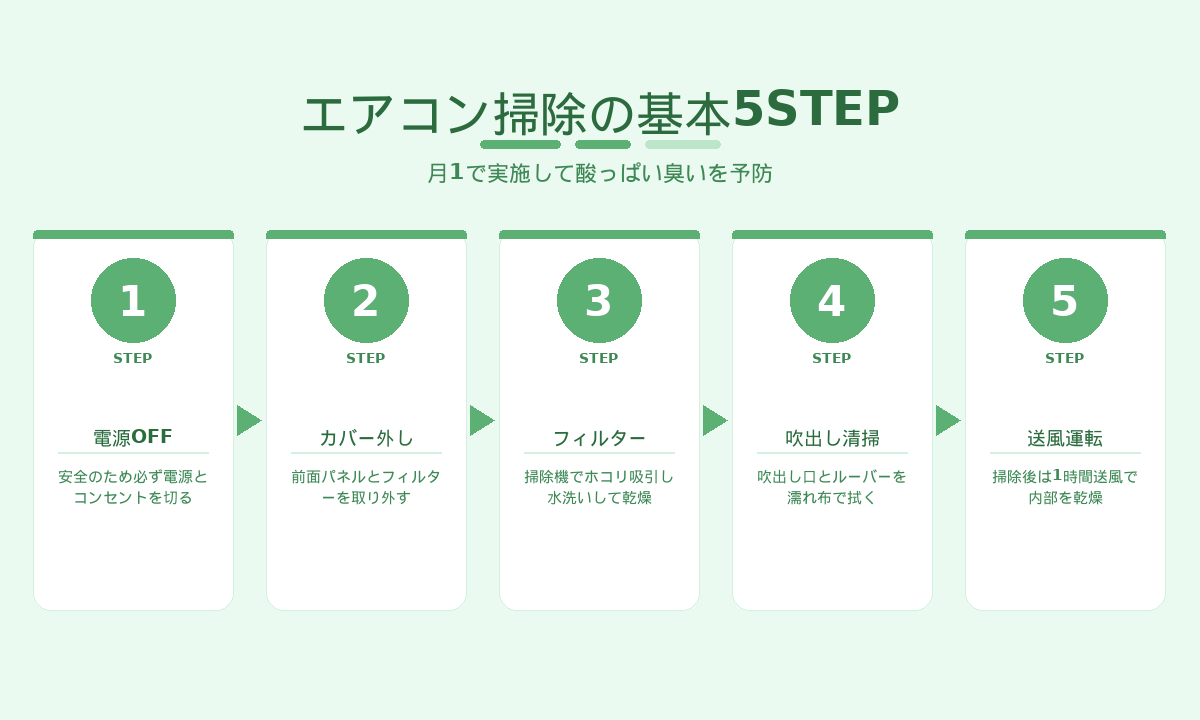 エアコン掃除の基本5STEP

月1で実施して酸っぱい臭いを予防

1
STEP
電源OFF
安全のため必ず電源とコンセントを切る

2
STEP
カバー外し
前面パネルとフィルターを取り外す

3
STEP
フィルター
掃除機でホコリ吸引し水洗いして乾燥

4
STEP
吹出し清掃
吹出し口とルーバーを濡れ布で拭く

5
STEP
送風運転
掃除後は1時間送風で内部を乾燥